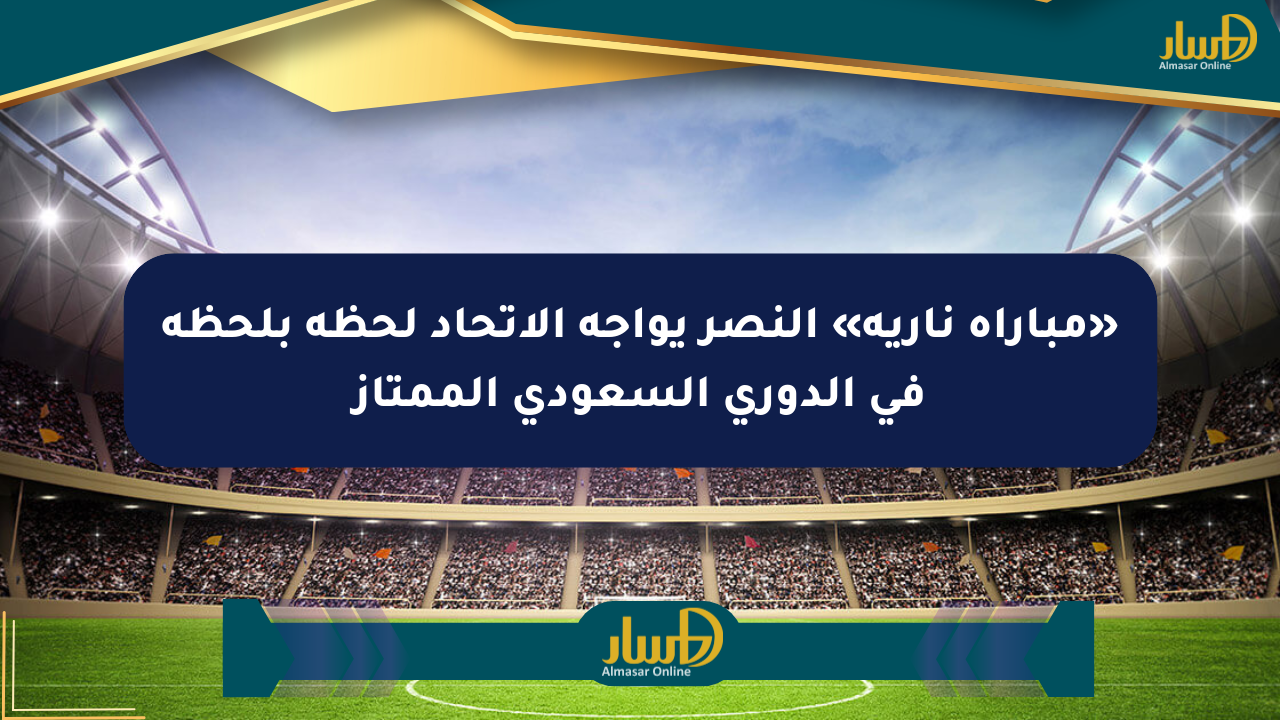 مسار
Almasar Online

«مباراه ناريه» النصر يواجه الاتحاد لحظه بلحظه في الدوري السعودي الممتاز

مسار
Almasar Online